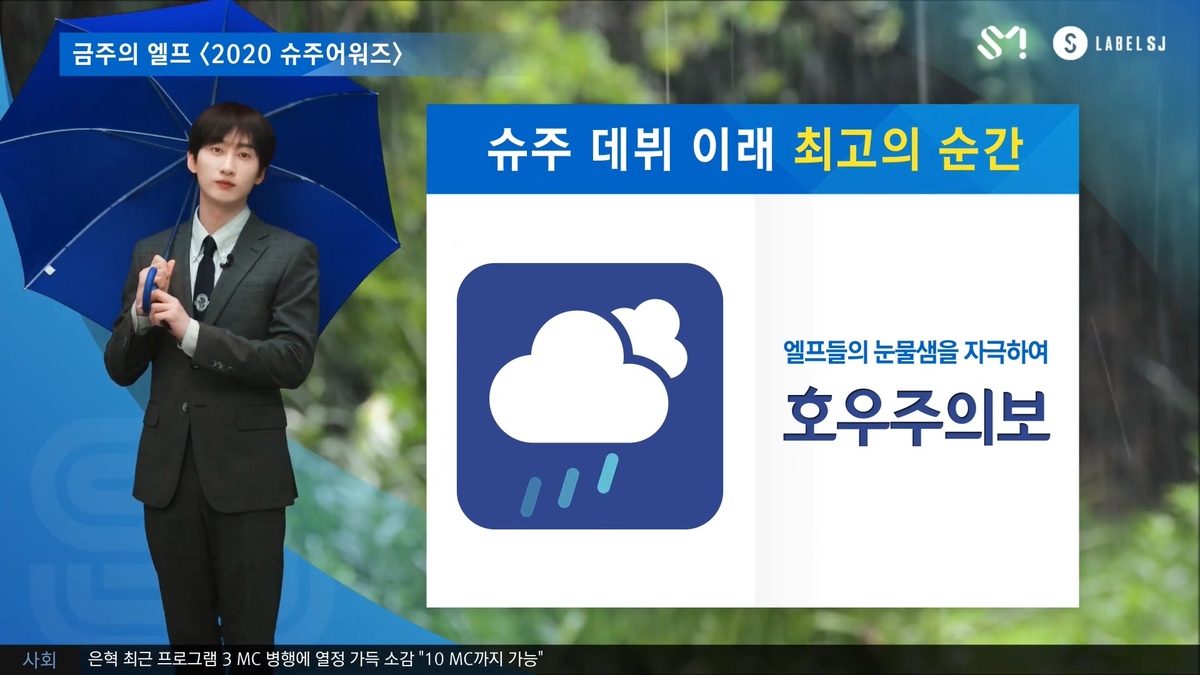 금주의 엘프 〈2020 슈주어워즈〉

SM LABEL SJ

슈주 데뷔 이래 최고의 순간

엘프들의 눈물샘을 자극하여

호우주의보

사회 은혁 최근 프로그램 3 MC 병행에 열정 가득 소감 "10 MC까지 가능"